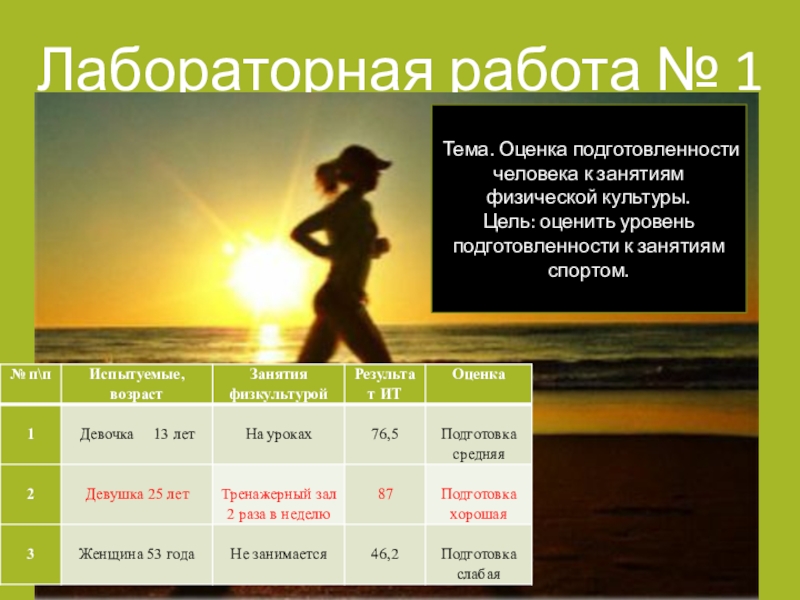 Лабораторная работа № 1

Тема. Оценка подготовленности человека к занятиям физической культуры.
Цель: оценить уровень подготовленности к занятиям спортом.

| № п\п | Испытуемые, возраст | Занятия физкультурой | Результат ИТ | Оценка |
|---|---|---|---|---|
| 1 | Девочка 13 лет | На уроках | 76,5 | Подготовка средняя |
| 2 | Девушка 25 лет | Тренажерный зал 2 раза в неделю | 87 | Подготовка хорошая |
| 3 | Женщина 53 года | Не занимается | 46,2 | Подготовка слабая |